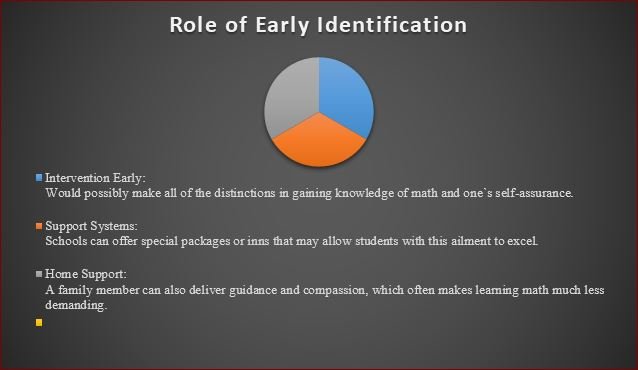 Role of Early Identification

Intervention Early:
Would possibly make all of the distinctions in gaining knowledge of math and one`s self-assurance.

Support Systems:
Schools can offer special packages or inns that may allow students with this ailment to excel.

Home Support:
A family member can also deliver guidance and compassion, which often makes learning math much less demanding.